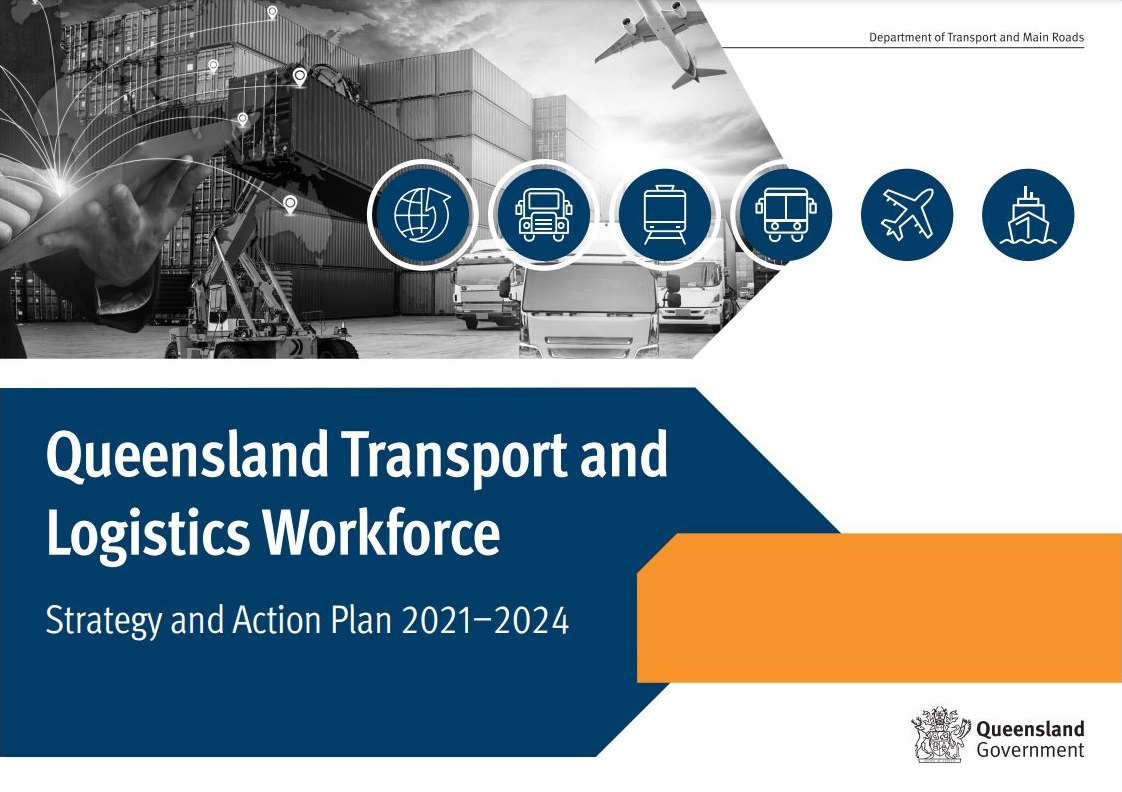 Department of Transport and Main Roads

Queensland Transport and Logistics Workforce

Strategy and Action Plan 2021–2024

Queensland Government